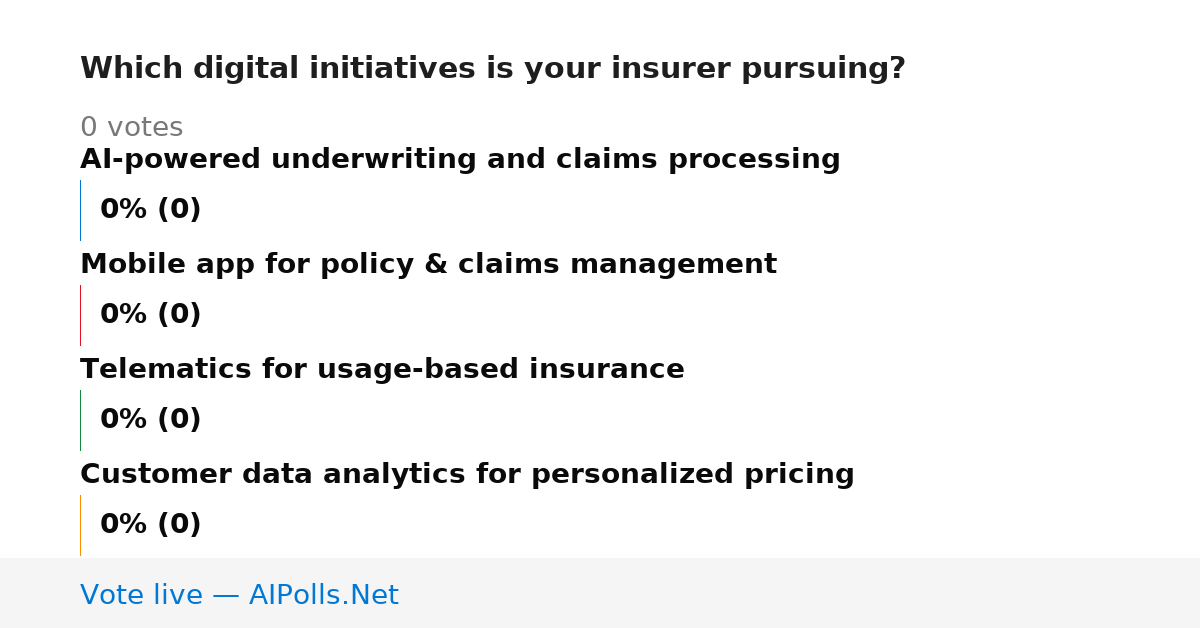 Which digital initiatives is your insurer pursuing?

0 votes

AI-powered underwriting and claims processing

0% (0)

Mobile app for policy & claims management

0% (0)

Telematics for usage-based insurance

0% (0)

Customer data analytics for personalized pricing

0% (0)

Vote live — AIPolls.Net